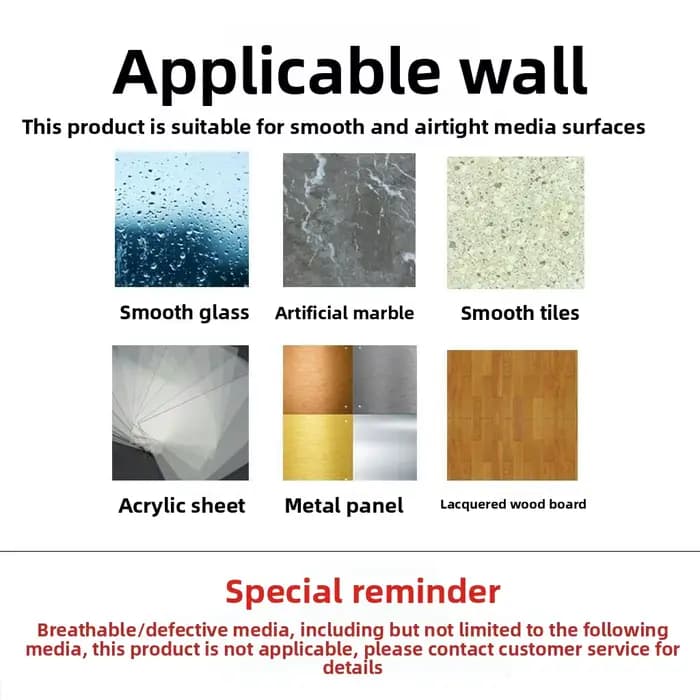 Applicable wall

This product is suitable for smooth and airtight media surfaces

Smooth glass

Artificial marble

Smooth tiles

Acrylic sheet

Metal panel

Lacquered wood board

Special reminder

Breathable/defective media, including but not limited to the following media, this product is not applicable, please contact customer service for details